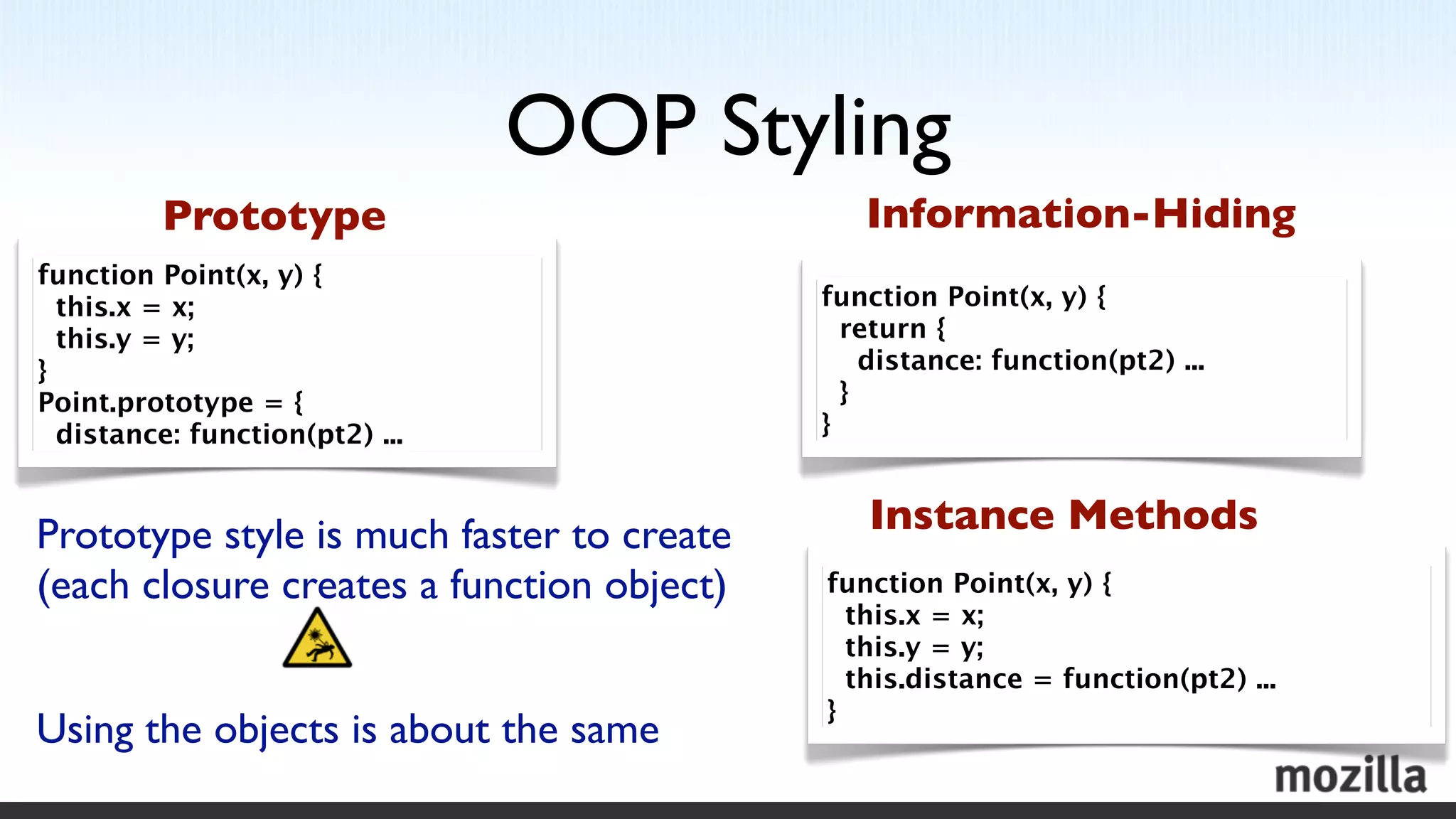 OOP Styling

Prototype

function Point(x, y) {
  this.x = x;
  this.y = y;
}
Point.prototype = {
  distance: function(pt2) ...

Prototype style is much faster to create (each closure creates a function object)

Using the objects is about the same

Information-Hiding

function Point(x, y) {
  return {
    distance: function(pt2) ...
  }
}

Instance Methods

function Point(x, y) {
  this.x = x;
  this.y = y;
  this.distance = function(pt2) ...
}

mozilla